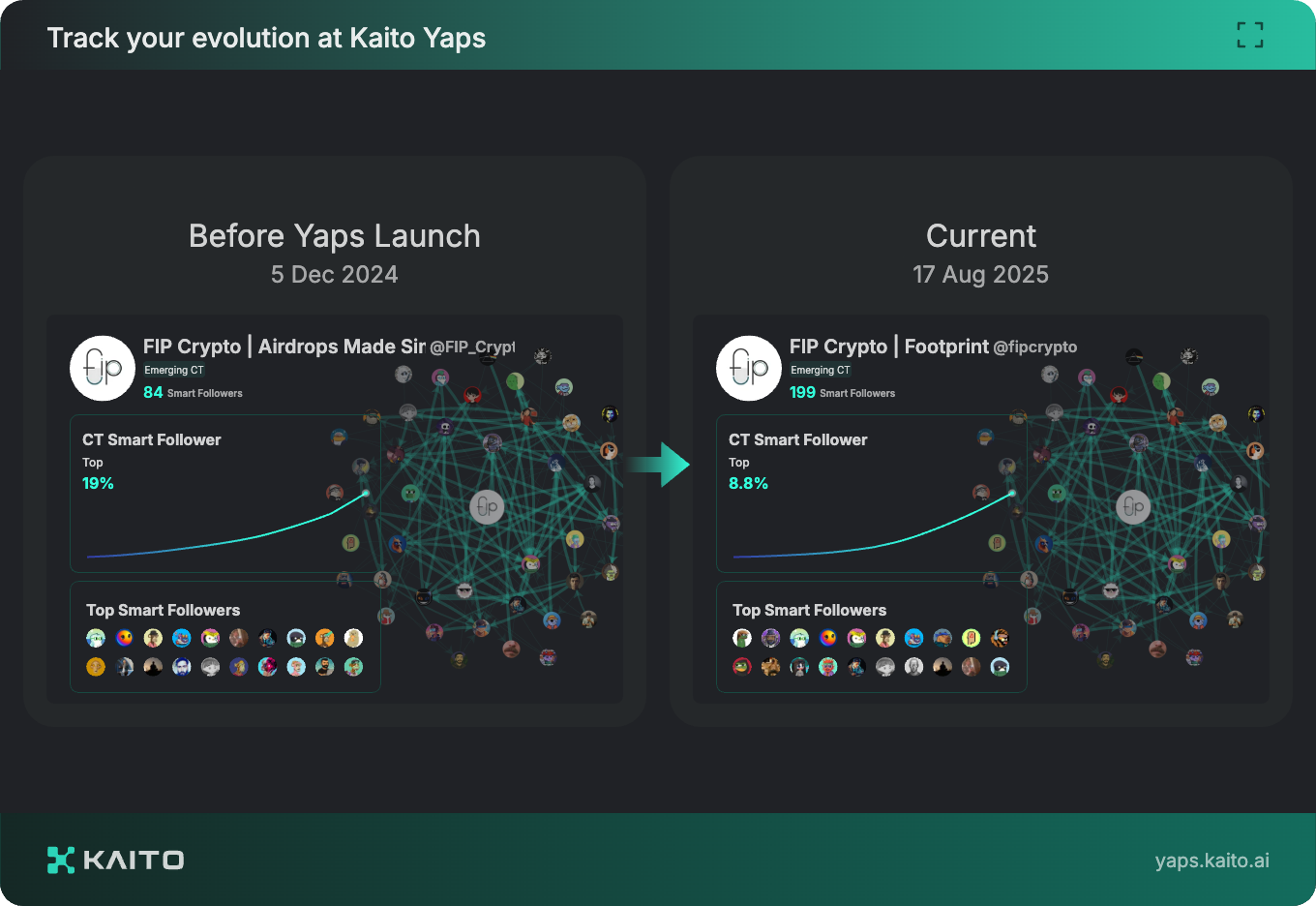 Track your evolution at Kaito Yaps

Before Yaps Launch
5 Dec 2024

FIP Crypto | Airdrops Made Sir @FIP_Crypt
Emerging CT
84 Smart Followers

CT Smart Follower
Top
19%

Top Smart Followers

Current
17 Aug 2025

FIP Crypto | Footprint @fipcrypto
Emerging CT
199 Smart Followers

CT Smart Follower
Top
8.8%

Top Smart Followers

KAITO

yaps.kaito.ai